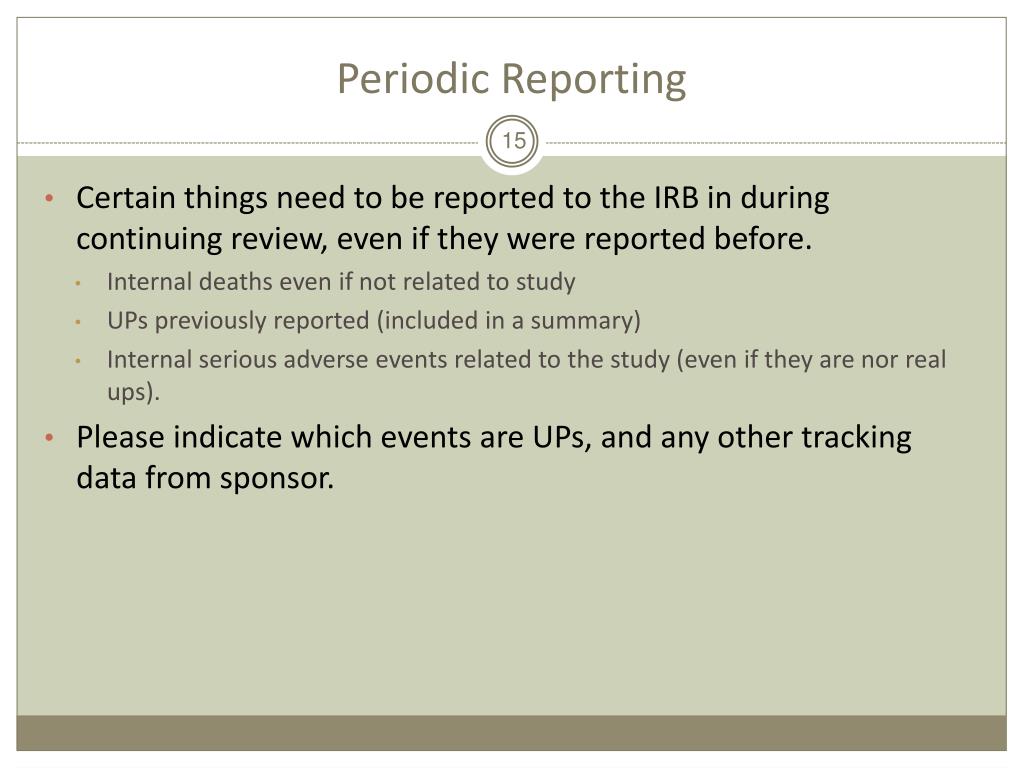 Periodic Reporting

15

• Certain things need to be reported to the IRB in during continuing review, even if they were reported before.
  • Internal deaths even if not related to study
  • UPs previously reported (included in a summary)
  • Internal serious adverse events related to the study (even if they are nor real ups).
• Please indicate which events are UPs, and any other tracking data from sponsor.